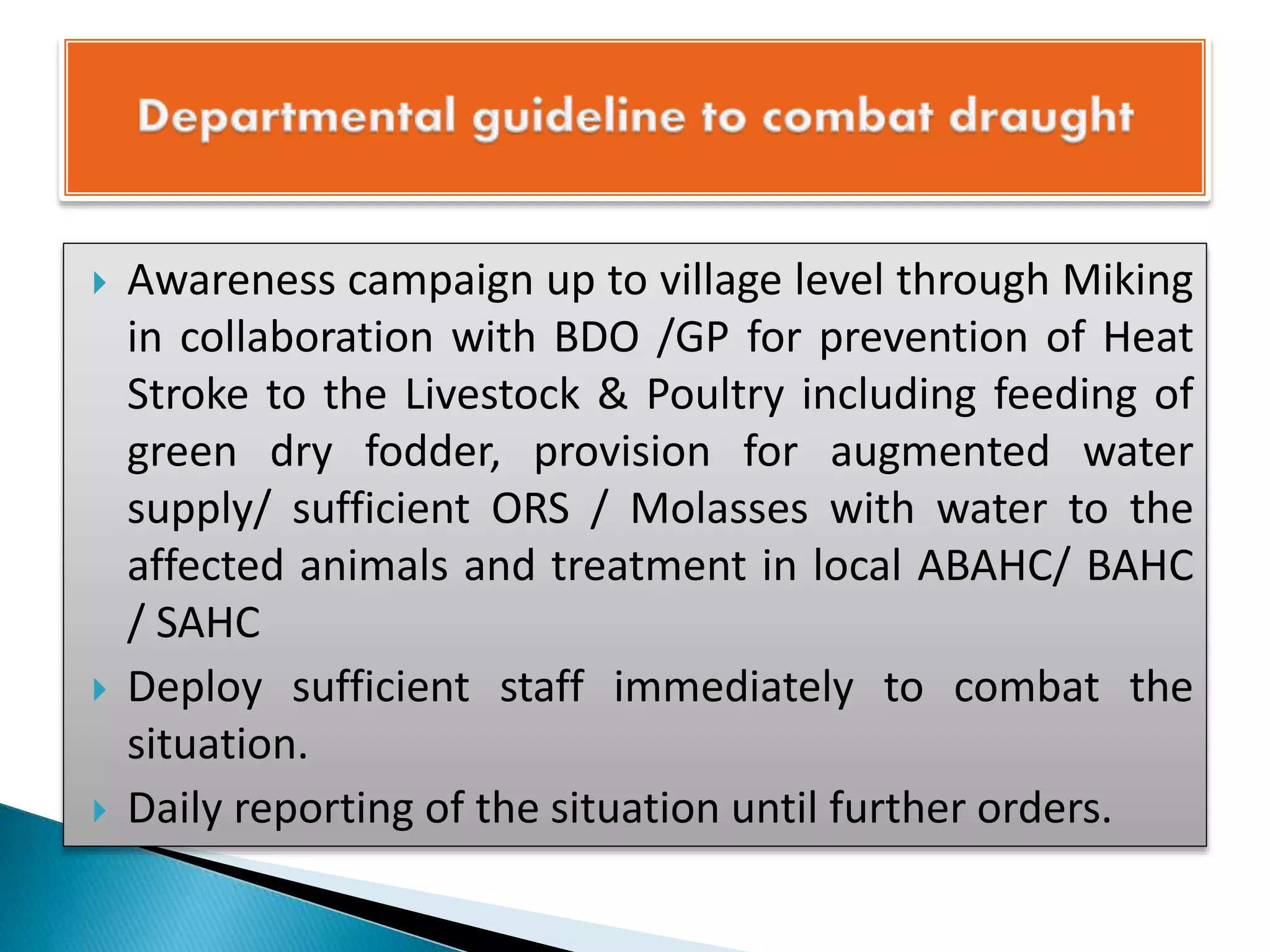 Departmental guideline to combat draught

Awareness campaign up to village level through Miking in collaboration with BDO /GP for prevention of Heat Stroke to the Livestock & Poultry including feeding of green dry fodder, provision for augmented water supply/ sufficient ORS / Molasses with water to the affected animals and treatment in local ABAHC/ BAHC / SAHC

Deploy sufficient staff immediately to combat the situation.

Daily reporting of the situation until further orders.